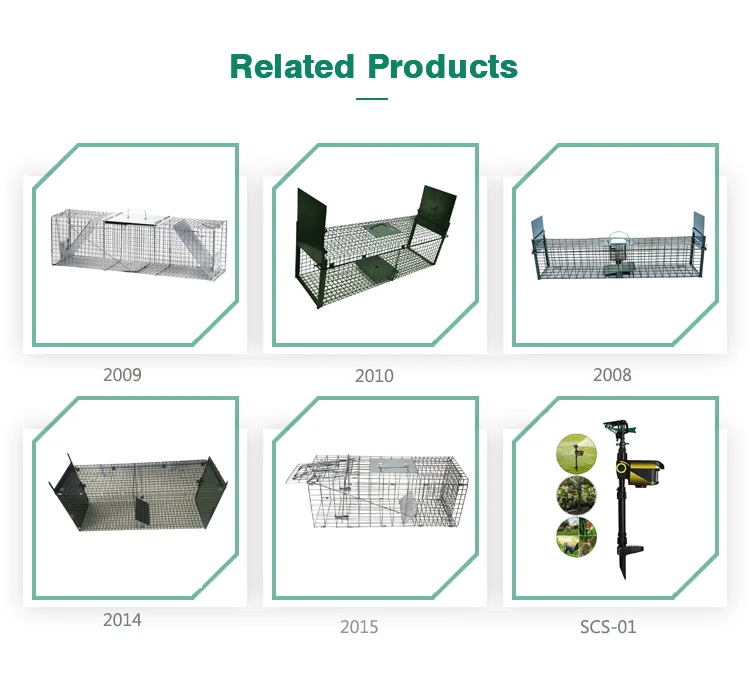 Related Products

2009

2010

2008

2014

2015

SCS-01